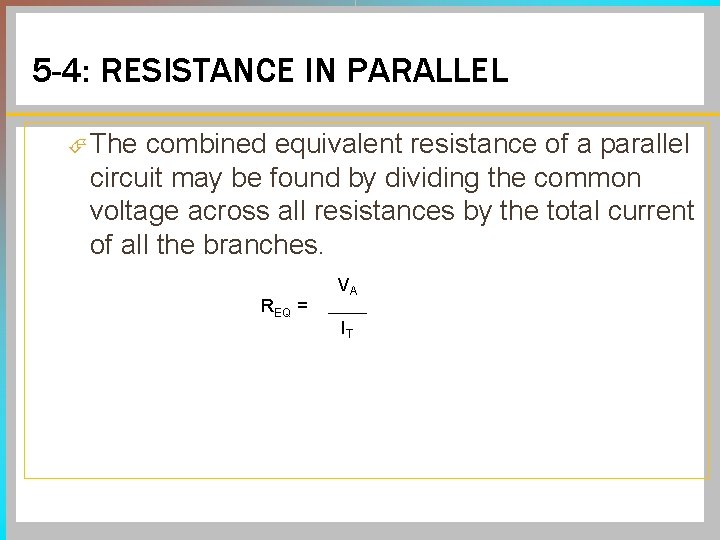 5-4: RESISTANCE IN PARALLEL

The combined equivalent resistance of a parallel circuit may be found by dividing the common voltage across all resistances by the total current of all the branches.

$R_{EQ} = \frac{V_A}{I_T}$